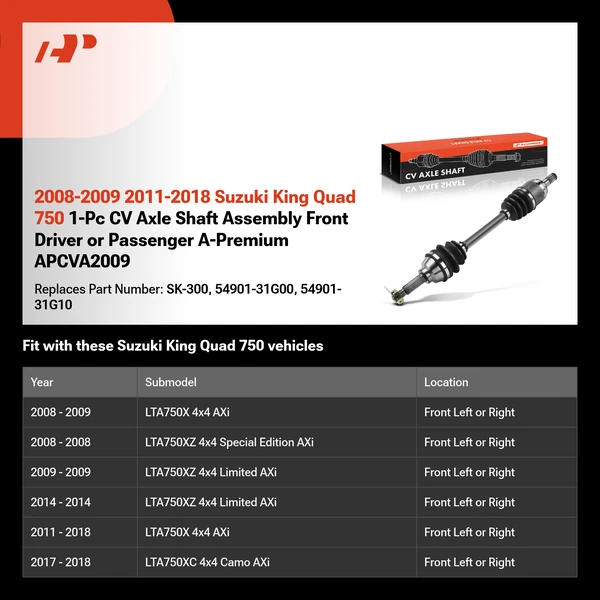 CV AXLE SHAFT

2008-2009 2011-2018 Suzuki King Quad 750 1-Pc CV Axle Shaft Assembly Front Driver or Passenger A-Premium APCVA2009

Replaces Part Number: SK-300, 54901-31G00, 54901-31G10

Fit with these Suzuki King Quad 750 vehicles

| Year | Submodel | Location |
|---|---|---|
| 2008 - 2009 | LTA750X 4x4 AXi | Front Left or Right |
| 2008 - 2008 | LTA750XZ 4x4 Special Edition AXi | Front Left or Right |
| 2009 - 2009 | LTA750XZ 4x4 Limited AXi | Front Left or Right |
| 2014 - 2014 | LTA750XZ 4x4 Limited AXi | Front Left or Right |
| 2011 - 2018 | LTA750X 4x4 AXi | Front Left or Right |
| 2017 - 2018 | LTA750XC 4x4 Camo AXi | Front Left or Right |